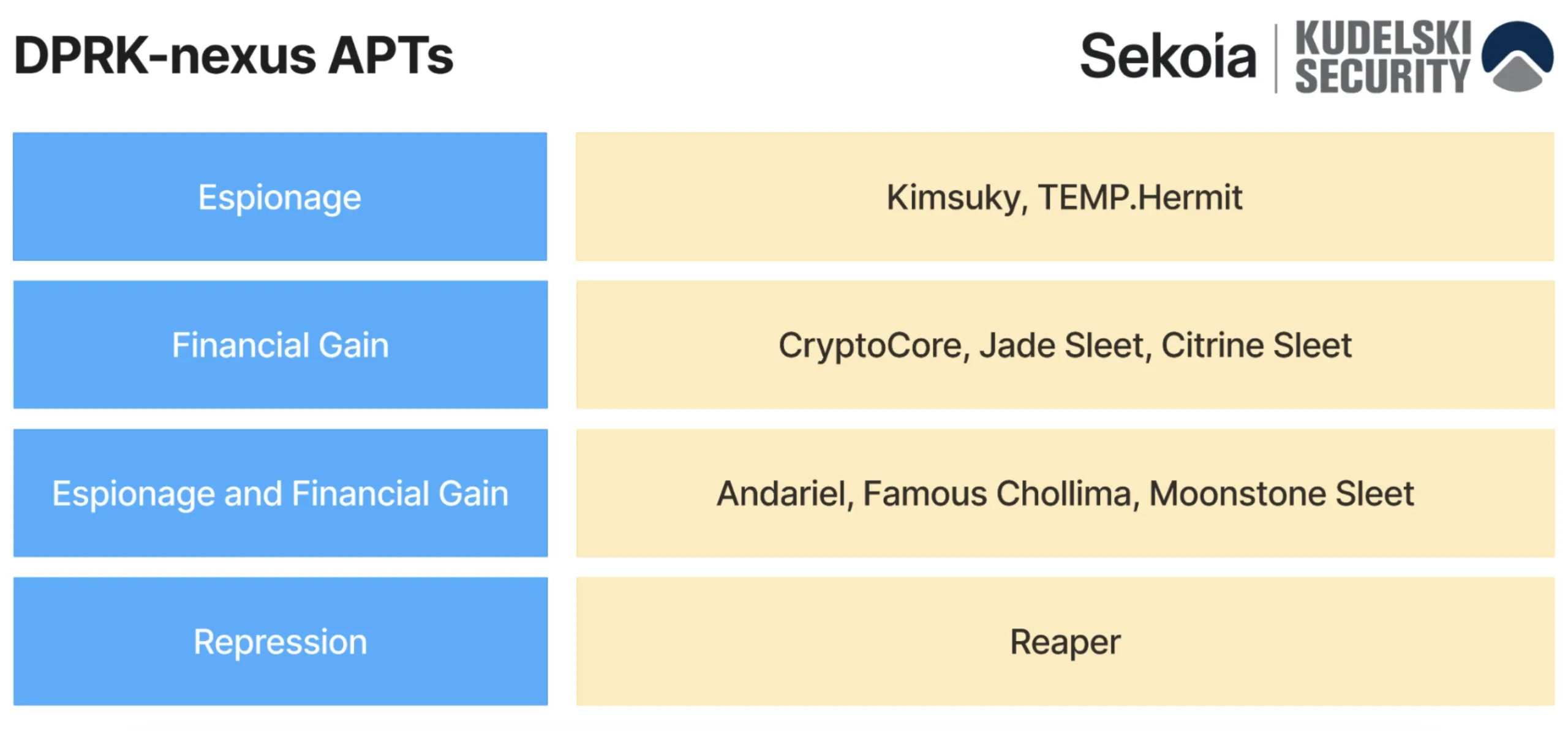 DPRK-nexus APTs

Sekoia

KUDELSKI
SECURITY

Espionage

Kimsuky, TEMP.Hermit

Financial Gain

CryptoCore, Jade Sleet, Citrine Sleet

Espionage and Financial Gain

Andariel, Famous Chollima, Moonstone Sleet

Repression

Reaper